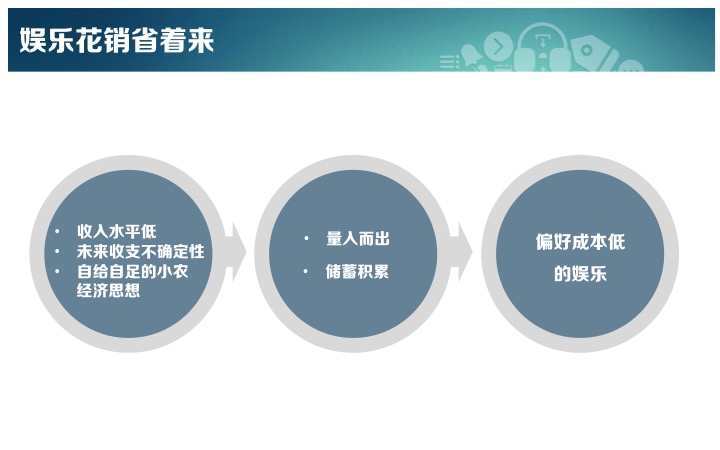 娱乐花销省着来

• 收入水平低
• 未来收支不确定性
• 自给自足的小农经济思想

• 量入而出
• 储蓄积累

偏好成本低的娱乐